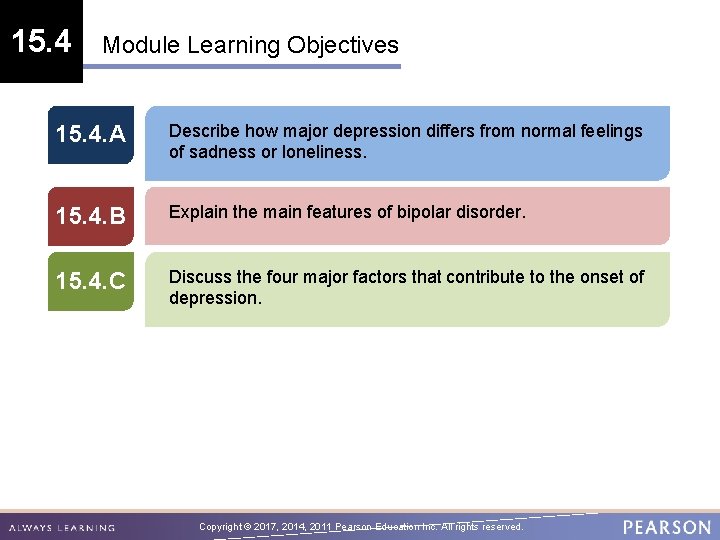 15.4

Module Learning Objectives

15.4.A

Describe how major depression differs from normal feelings of sadness or loneliness.

15.4.B

Explain the main features of bipolar disorder.

15.4.C

Discuss the four major factors that contribute to the onset of depression.

ALWAYS LEARNING

Copyright © 2017, 2014, 2011 Pearson Education Inc. All rights reserved.

PEARSON